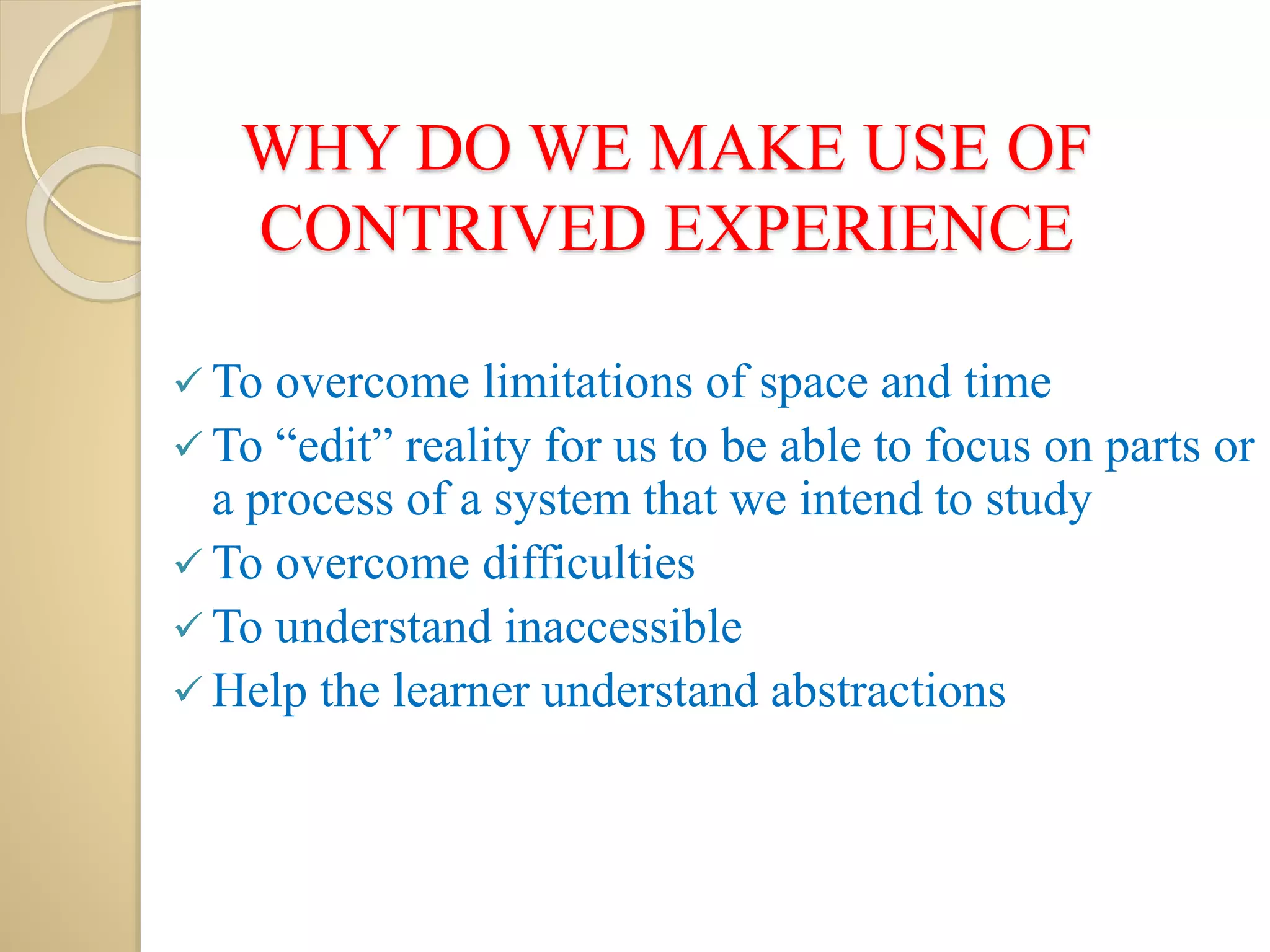 WHY DO WE MAKE USE OF CONTRIVED EXPERIENCE

✓ To overcome limitations of space and time
✓ To “edit” reality for us to be able to focus on parts or a process of a system that we intend to study
✓ To overcome difficulties
✓ To understand inaccessible
✓ Help the learner understand abstractions